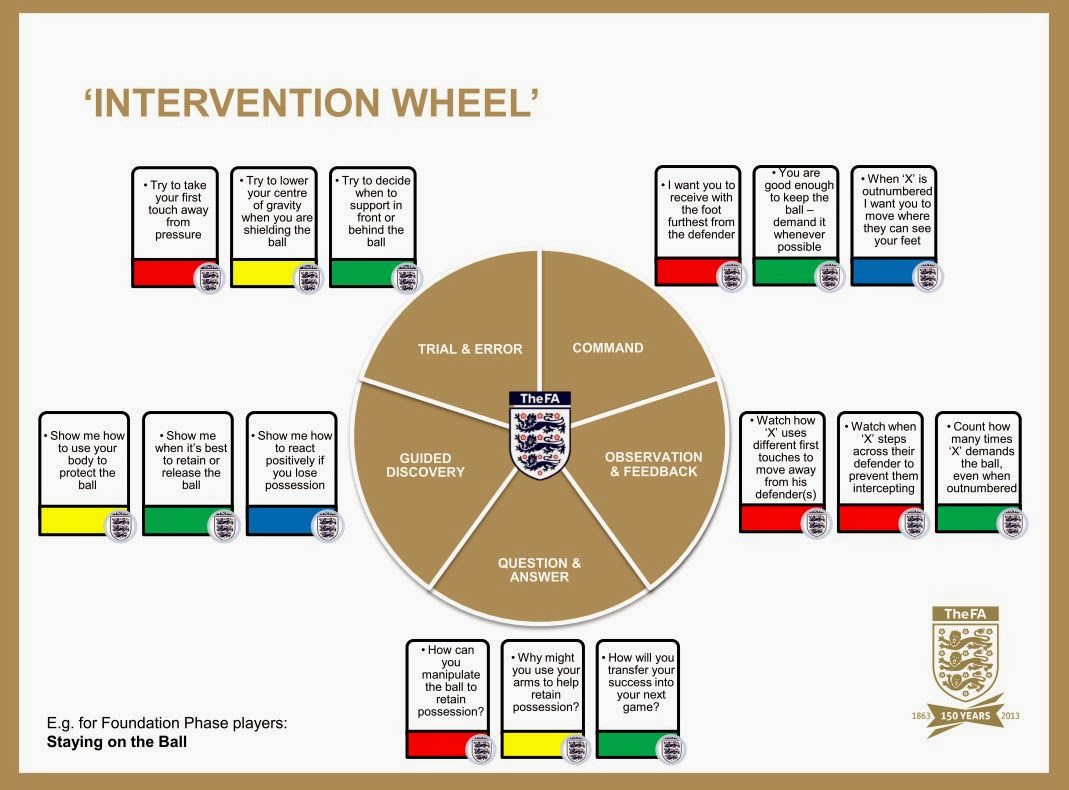 'INTERVENTION WHEEL'

• Try to take your first touch away from pressure

• Try to lower your centre of gravity when you are shielding the ball

• Try to decide when to support in front or behind the ball

• I want you to receive with the foot furthest from the defender

• You are good enough to keep the ball – demand it whenever possible

• When 'X' is outnumbered I want you to move where they can see your feet

TRIAL & ERROR

COMMAND

TheFA

GUIDED DISCOVERY

OBSERVATION & FEEDBACK

QUESTION & ANSWER

• Show me how to use your body to protect the ball

• Show me when it's best to retain or release the ball

• Show me how to react positively if you lose possession

• Watch how 'X' uses different first touches to move away from his defender(s)

• Watch when 'X' steps across their defender to prevent them intercepting

• Count how many times 'X' demands the ball, even when outnumbered

• How can you manipulate the ball to retain possession?

• Why might you use your arms to help retain possession?

• How will you transfer your success into your next game?

E.g. for Foundation Phase players:
Staying on the Ball

TheFA
1863 150 YEARS 2013